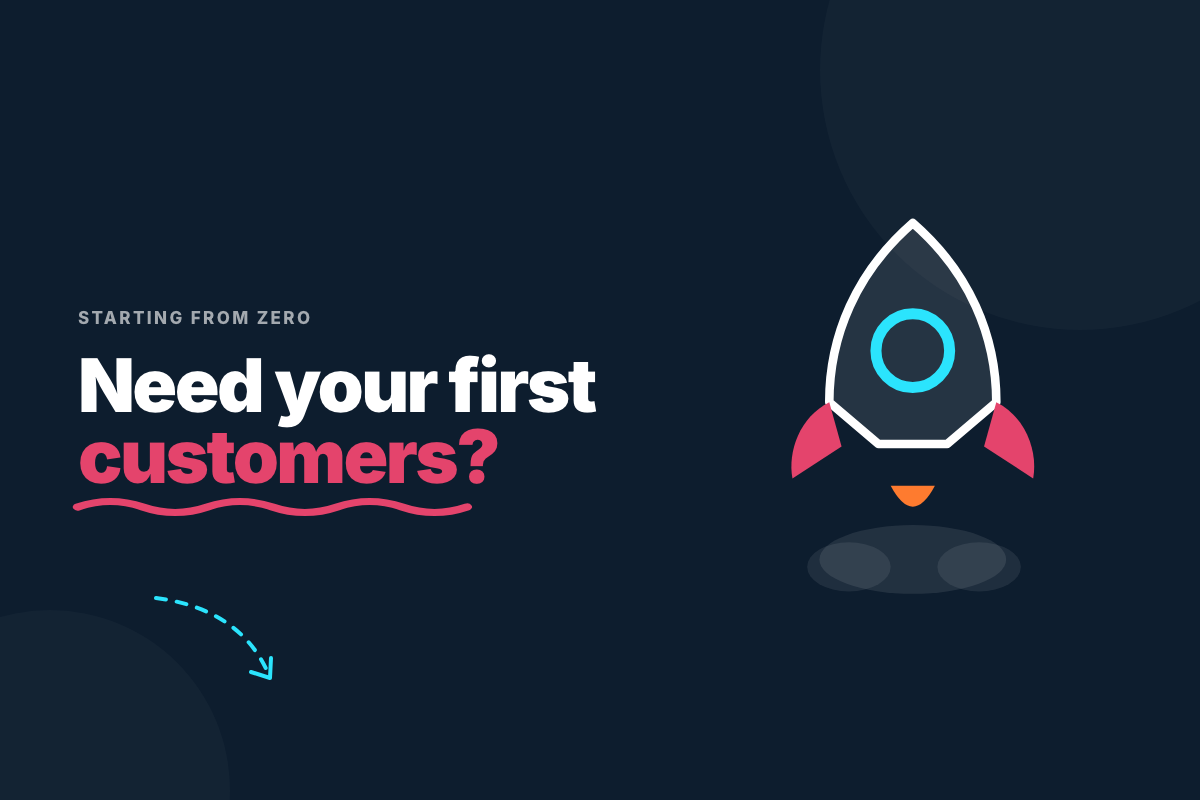 STARTING FROM ZERO

Need your first customers?